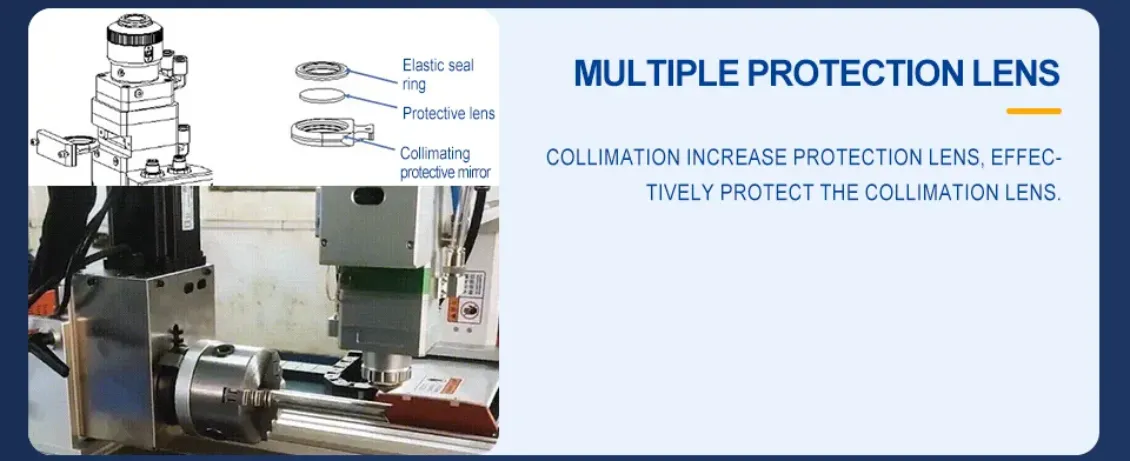 Elastic seal ring

Protective lens

Collimating protective mirror

MULTIPLE PROTECTION LENS

COLLIMATION INCREASE PROTECTION LENS, EFFECTIVELY PROTECT THE COLLIMATION LENS.